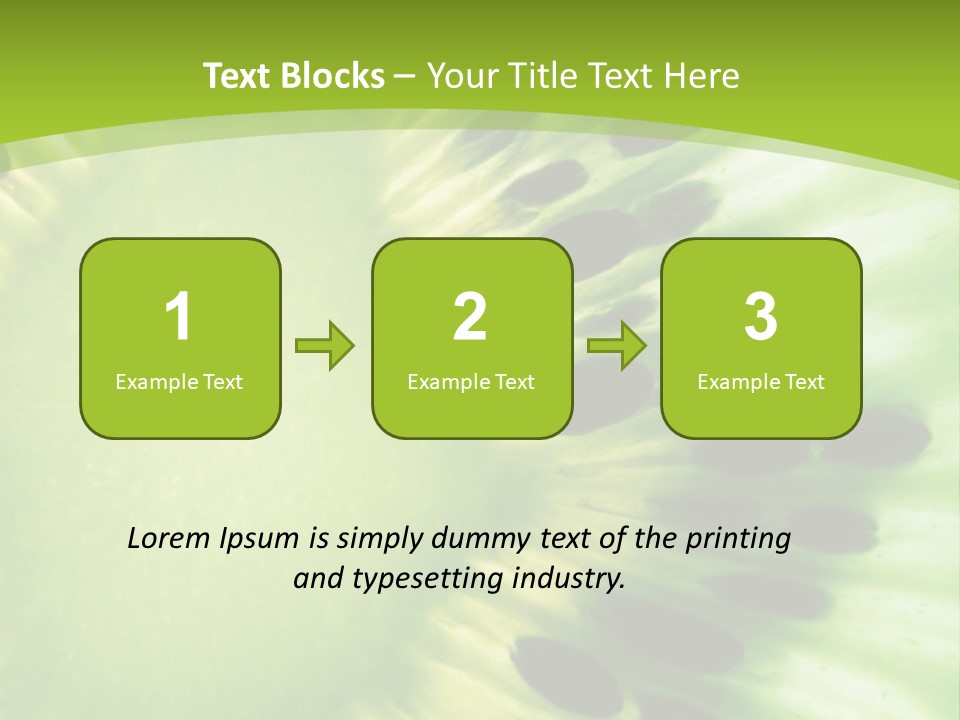 Text Blocks – Your Title Text Here

1
Example Text

2
Example Text

3
Example Text

Lorem Ipsum is simply dummy text of the printing and typesetting industry.